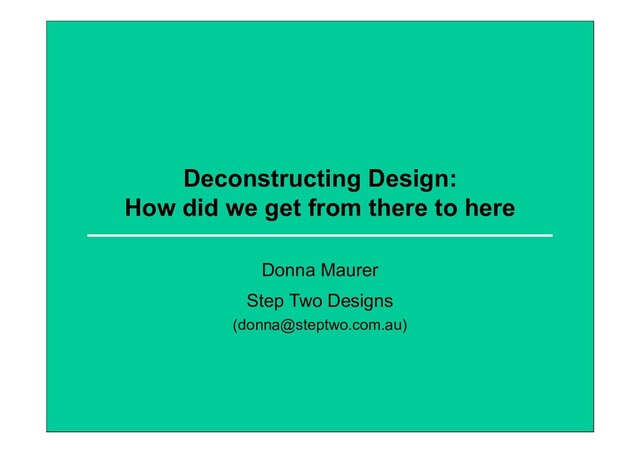 Deconstructing Design:
How did we get from there to here

Donna Maurer

Step Two Designs

(donna@steptwo.com.au)